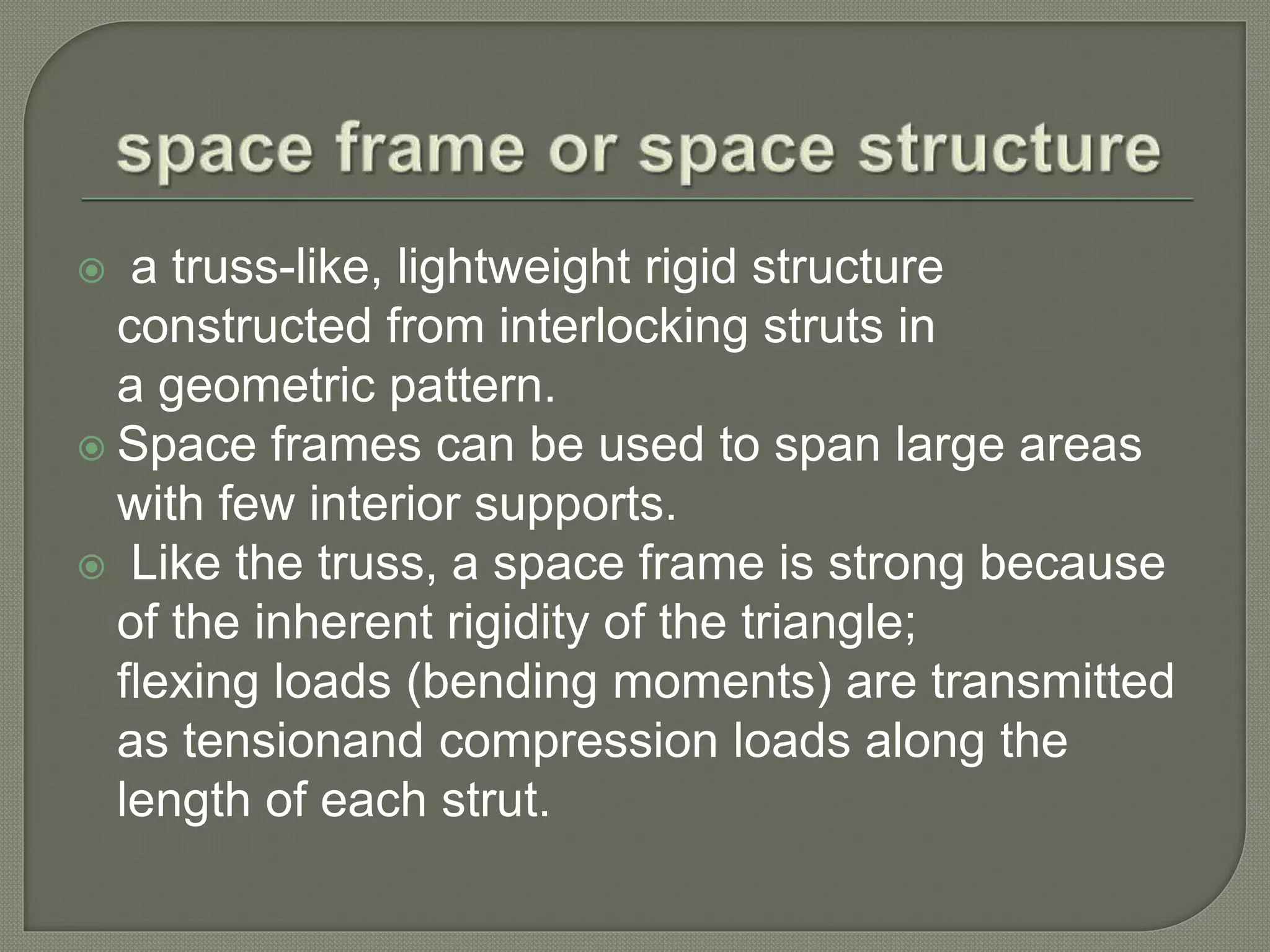 space frame or space structure

a truss-like, lightweight rigid structure constructed from interlocking struts in a geometric pattern.

Space frames can be used to span large areas with few interior supports.

Like the truss, a space frame is strong because of the inherent rigidity of the triangle; flexing loads (bending moments) are transmitted as tensionand compression loads along the length of each strut.